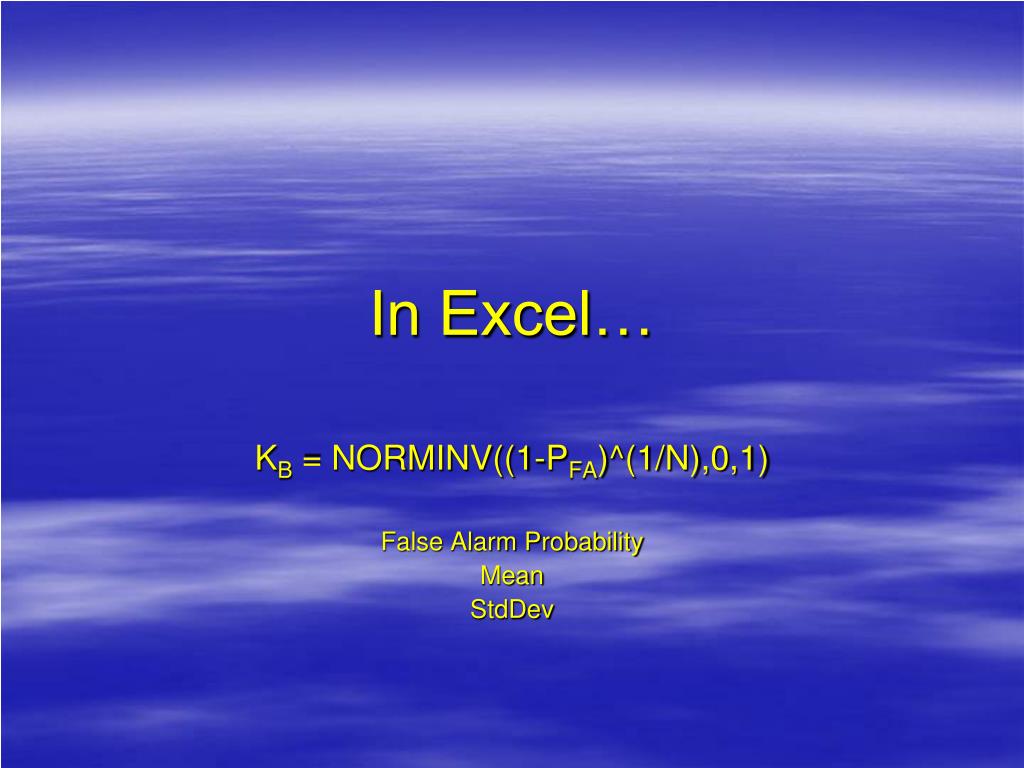 In Excel…

$K_B$ = NORMINV((1-$P_{FA}$)^(1/N),0,1)

False Alarm Probability
Mean
StdDev